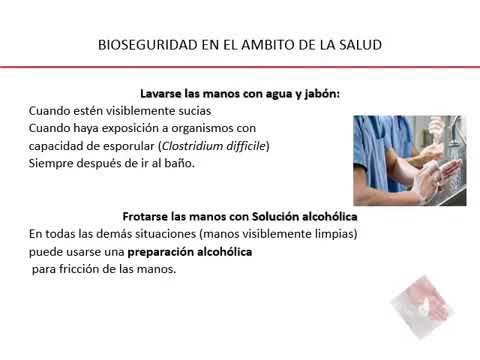 BIOSEGURIDAD EN EL AMBITO DE LA SALUD

Lavarse las manos con agua y jabón:
Cuando estén visiblemente sucias
Cuando haya exposición a organismos con capacidad de esporular (Clostridium difficile)
Siempre después de ir al baño.

Frotarse las manos con Solución alcohólica
En todas las demás situaciones (manos visiblemente limpias) puede usarse una preparación alcohólica para fricción de las manos.